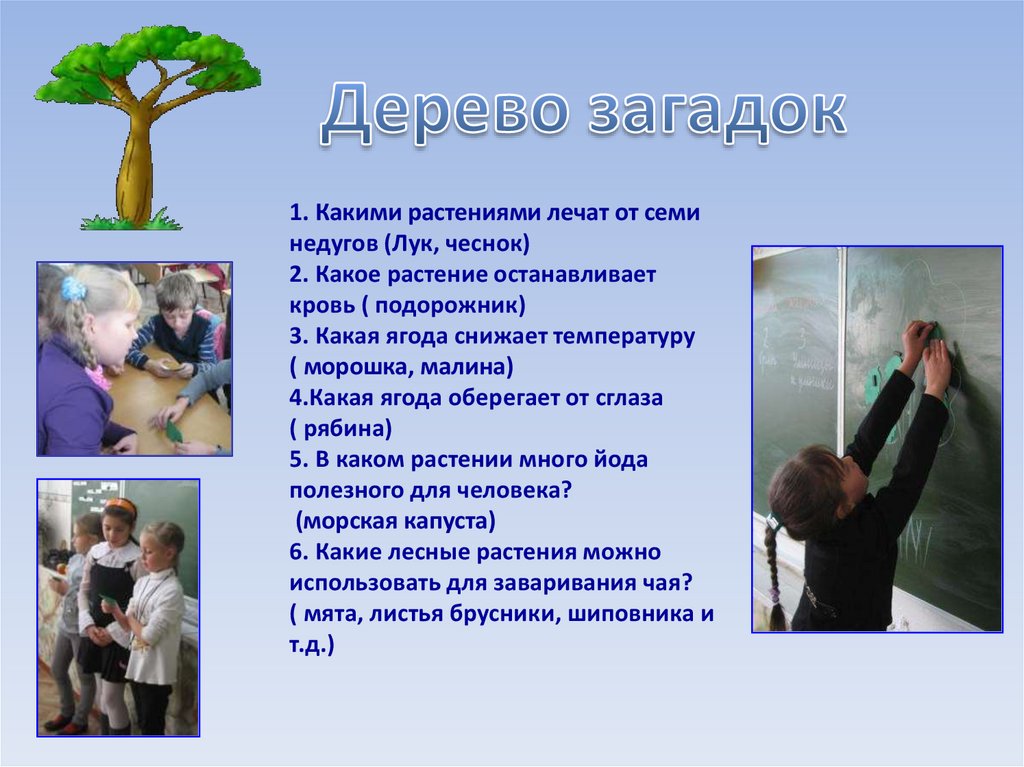 Дерево загадок

1. Какими растениями лечат от семи недугов (Лук, чеснок)
2. Какое растение останавливает кровь ( подорожник)
3. Какая ягода снижает температуру ( морошка, малина)
4.Какая ягода оберегает от сглаза ( рябина)
5. В каком растении много йода полезного для человека?
(морская капуста)
6. Какие лесные растения можно использовать для заваривания чая? ( мята, листья брусники, шиповника и т.д.)